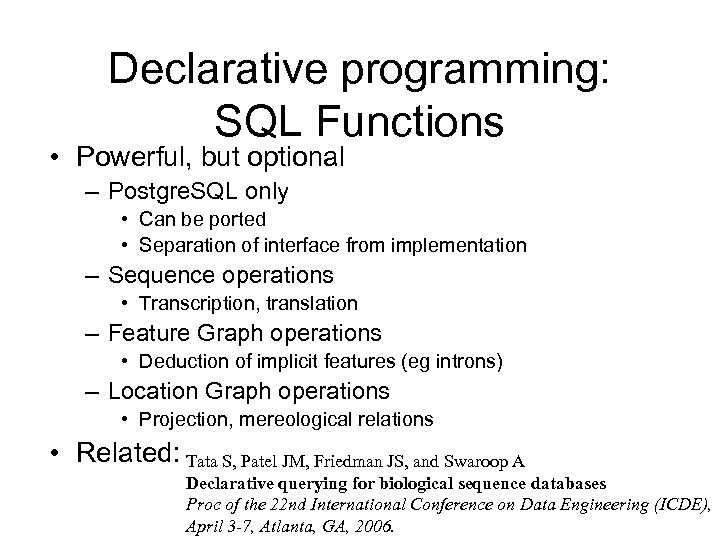 Declarative programming: SQL Functions

• Powerful, but optional
  – PostgreSQL only
    • Can be ported
    • Separation of interface from implementation
  – Sequence operations
    • Transcription, translation
  – Feature Graph operations
    • Deduction of implicit features (eg introns)
  – Location Graph operations
    • Projection, mereological relations
• Related: Tata S, Patel JM, Friedman JS, and Swaroop A
Declarative querying for biological sequence databases
Proc of the 22nd International Conference on Data Engineering (ICDE), April 3-7, Atlanta, GA, 2006.